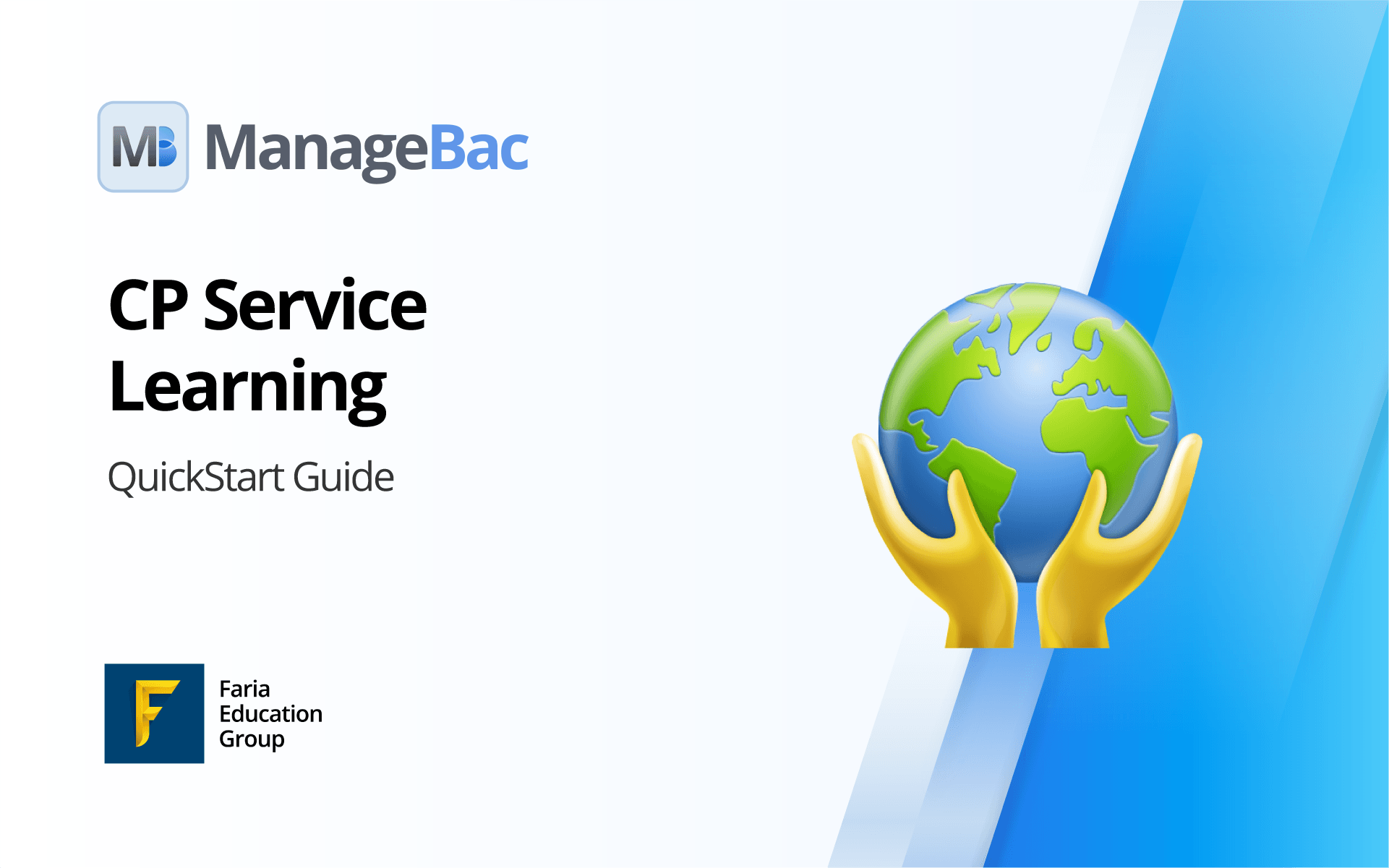 MB ManageBac

CP Service Learning

QuickStart Guide

F Faria Education Group